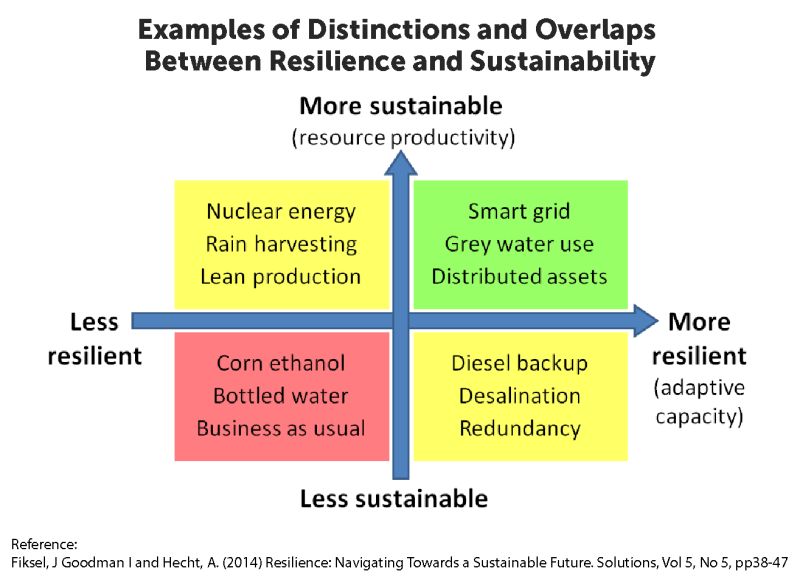 Examples of Distinctions and Overlaps Between Resilience and Sustainability

More sustainable
(resource productivity)

Nuclear energy
Rain harvesting
Lean production

Smart grid
Grey water use
Distributed assets

Less resilient

More resilient
(adaptive capacity)

Corn ethanol
Bottled water
Business as usual

Diesel backup
Desalination
Redundancy

Less sustainable

Reference:
Fiksel, J Goodman I and Hecht, A. (2014) Resilience: Navigating Towards a Sustainable Future. Solutions, Vol 5, No 5, pp38-47